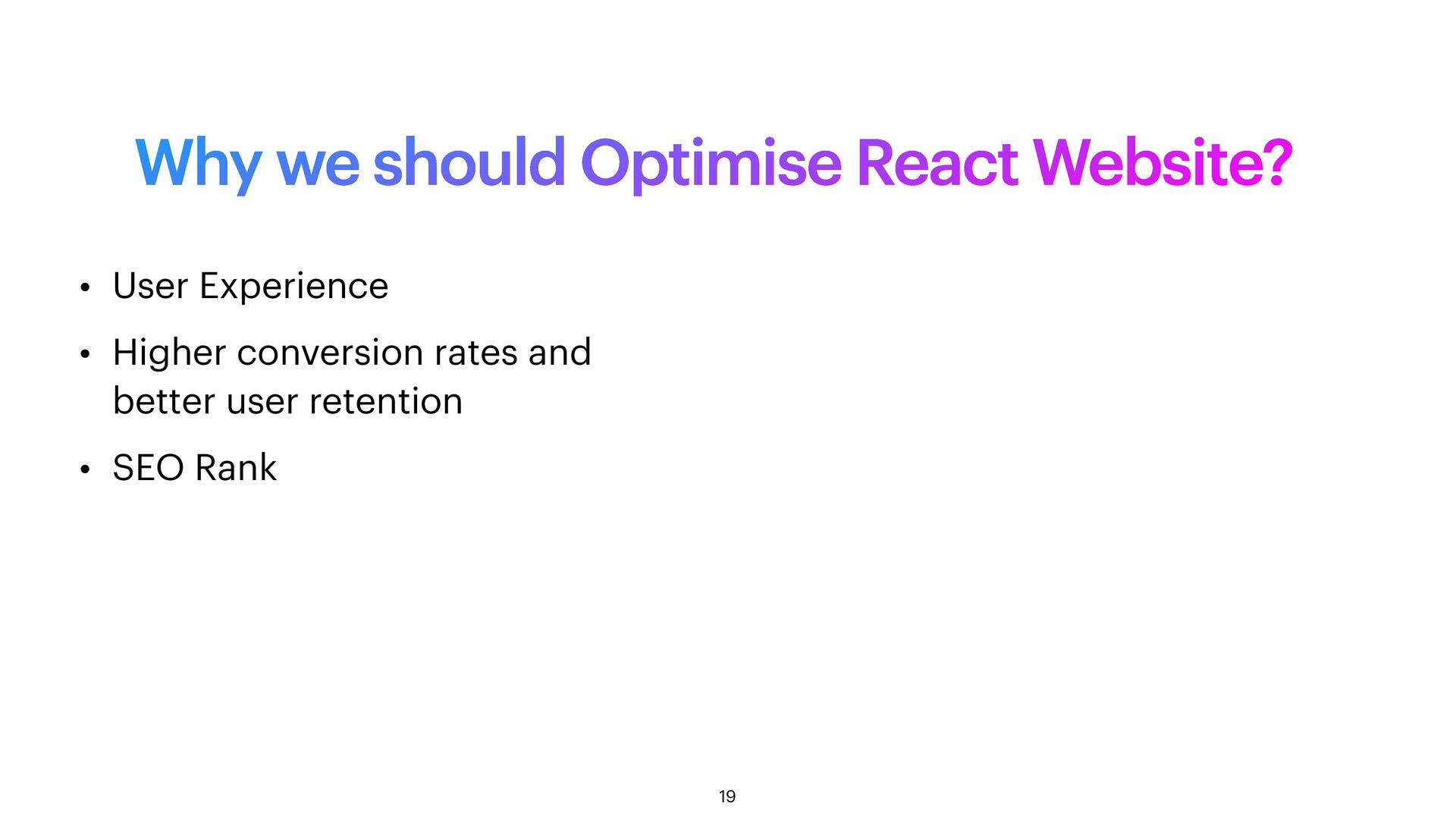 Why we should Optimise React Website?

• User Experience

• Higher conversion rates and better user retention

• SEO Rank

19